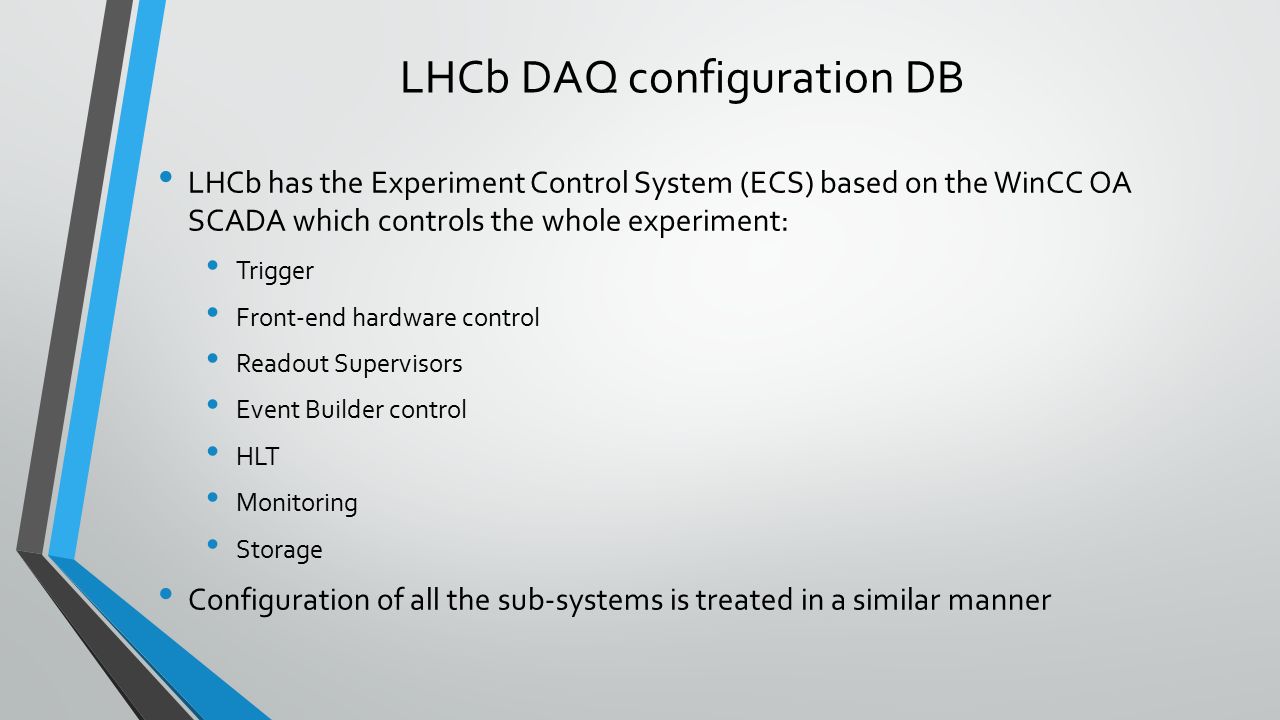 LHCb DAQ configuration DB

• LHCb has the Experiment Control System (ECS) based on the WinCC OA SCADA which controls the whole experiment:
  • Trigger
  • Front-end hardware control
  • Readout Supervisors
  • Event Builder control
  • HLT
  • Monitoring
  • Storage
• Configuration of all the sub-systems is treated in a similar manner